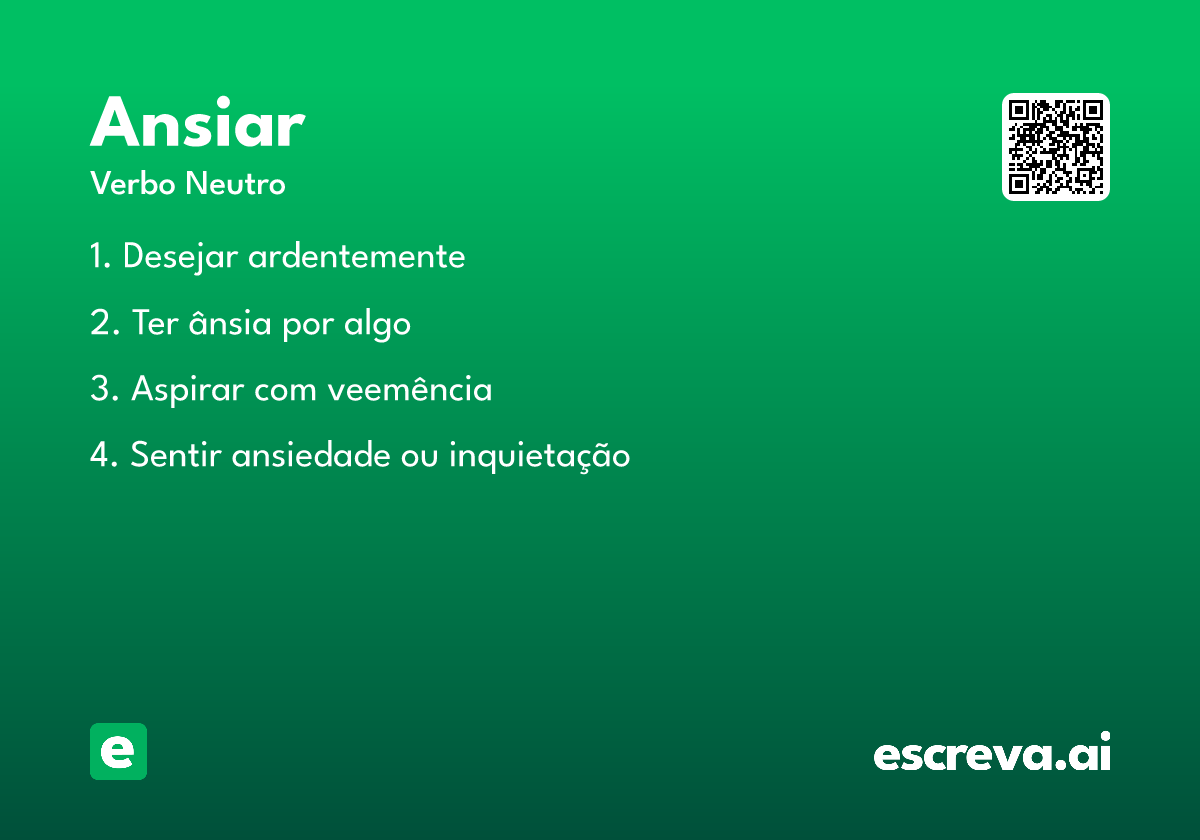 Ansiar

Verbo Neutro

1. Desejar ardentemente

2. Ter ânsia por algo

3. Aspirar com veemência

4. Sentir ansiedade ou inquietação

e

escreva.ai